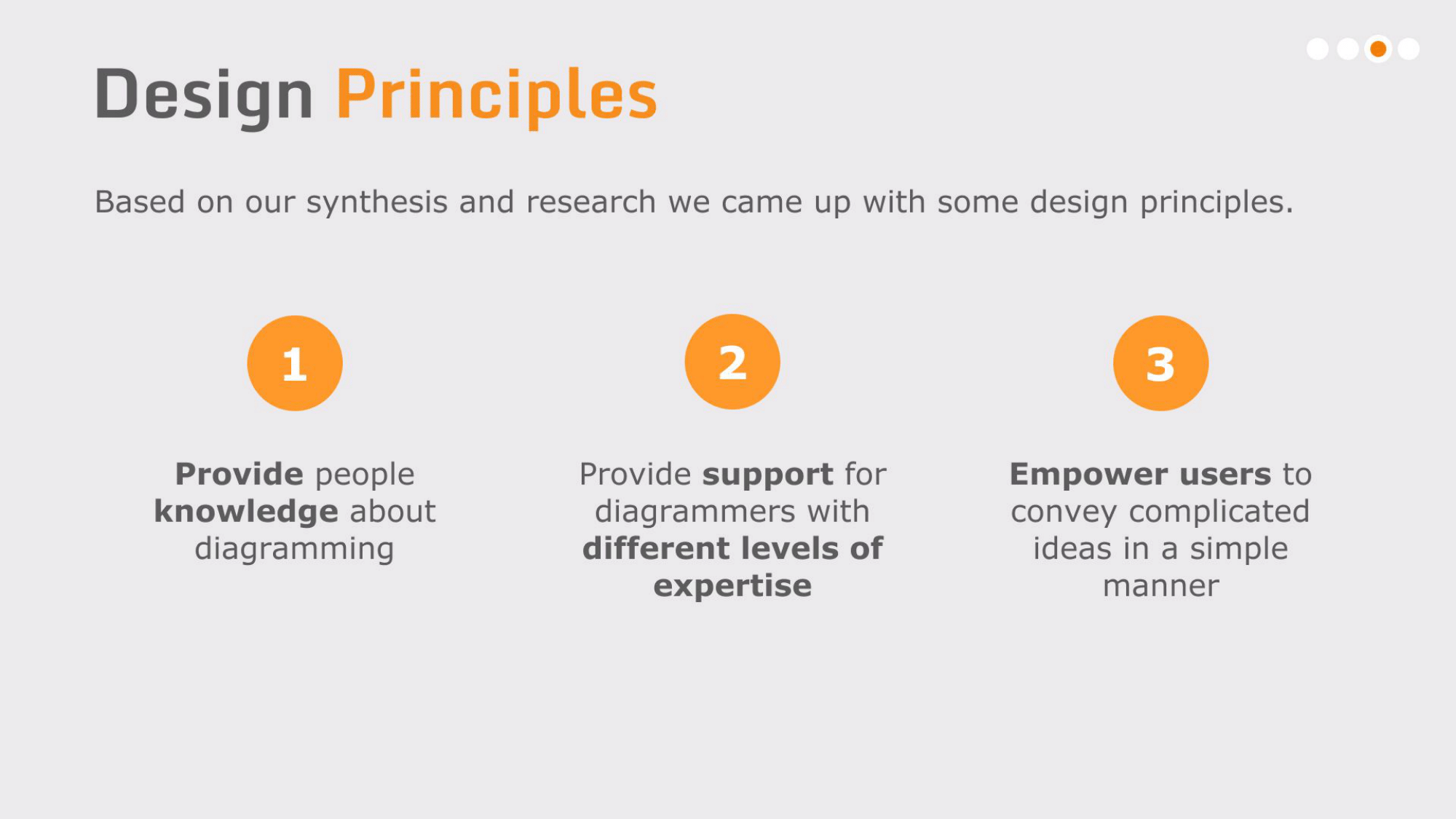 Design Principles

Based on our synthesis and research we came up with some design principles.

1

Provide people knowledge about diagramming

2

Provide support for diagrammers with different levels of expertise

3

Empower users to convey complicated ideas in a simple manner